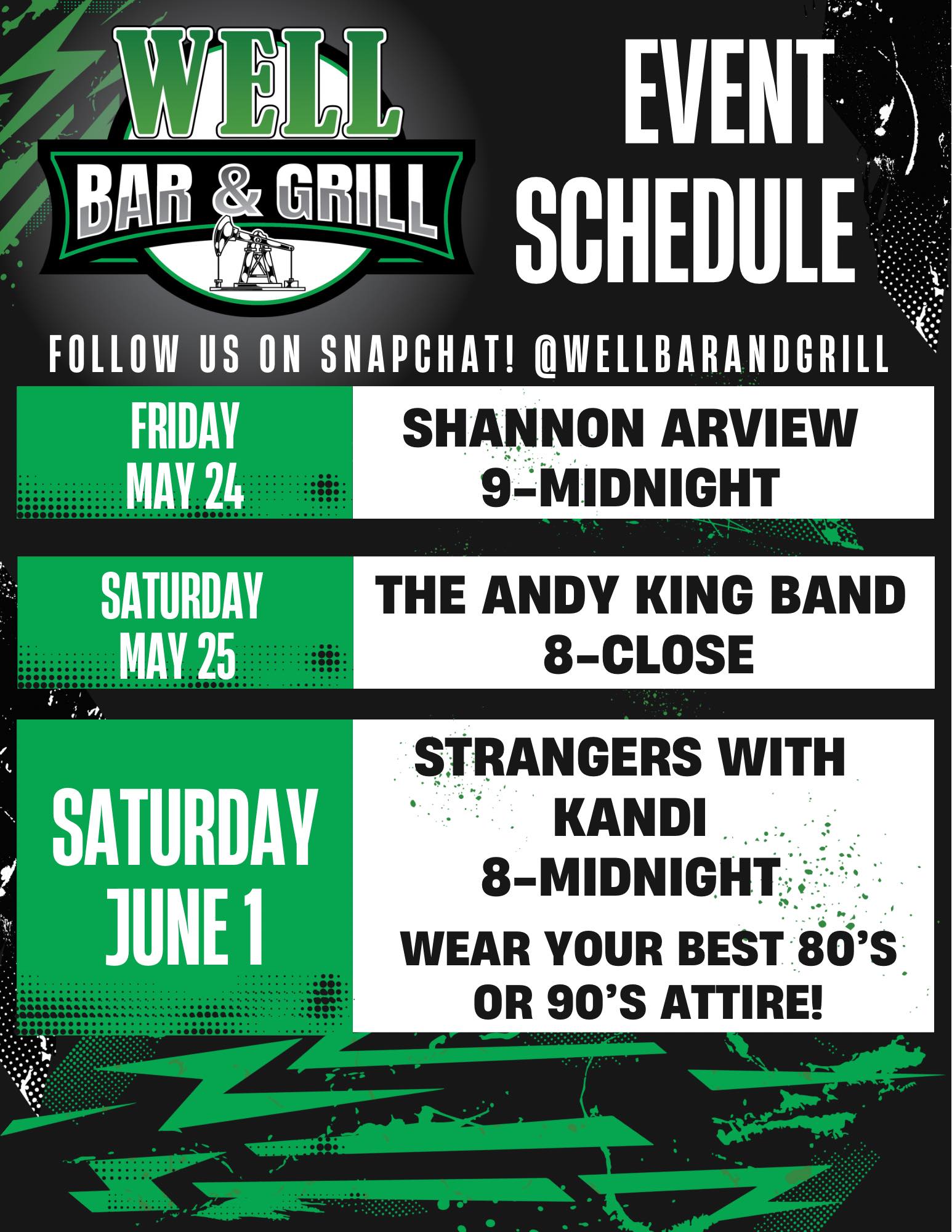 WELL
BAR & GRILL

EVENT SCHEDULE

FOLLOW US ON SNAPCHAT! @WELLBARANDGRILL

FRIDAY MAY 24

SHANNON ARVIEW
9-MIDNIGHT

SATURDAY MAY 25

THE ANDY KING BAND
8-CLOSE

SATURDAY JUNE 1

STRANGERS WITH KANDI
8-MIDNIGHT

WEAR YOUR BEST 80'S OR 90'S ATTIRE!